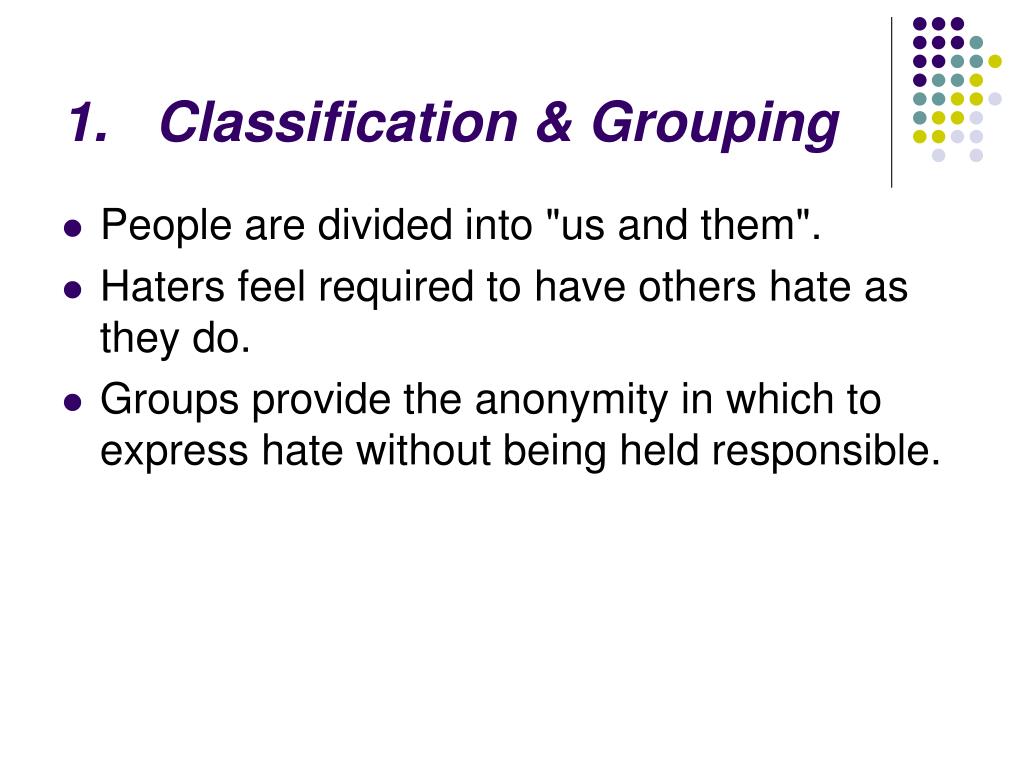 1. Classification & Grouping

- People are divided into "us and them".
- Haters feel required to have others hate as they do.
- Groups provide the anonymity in which to express hate without being held responsible.